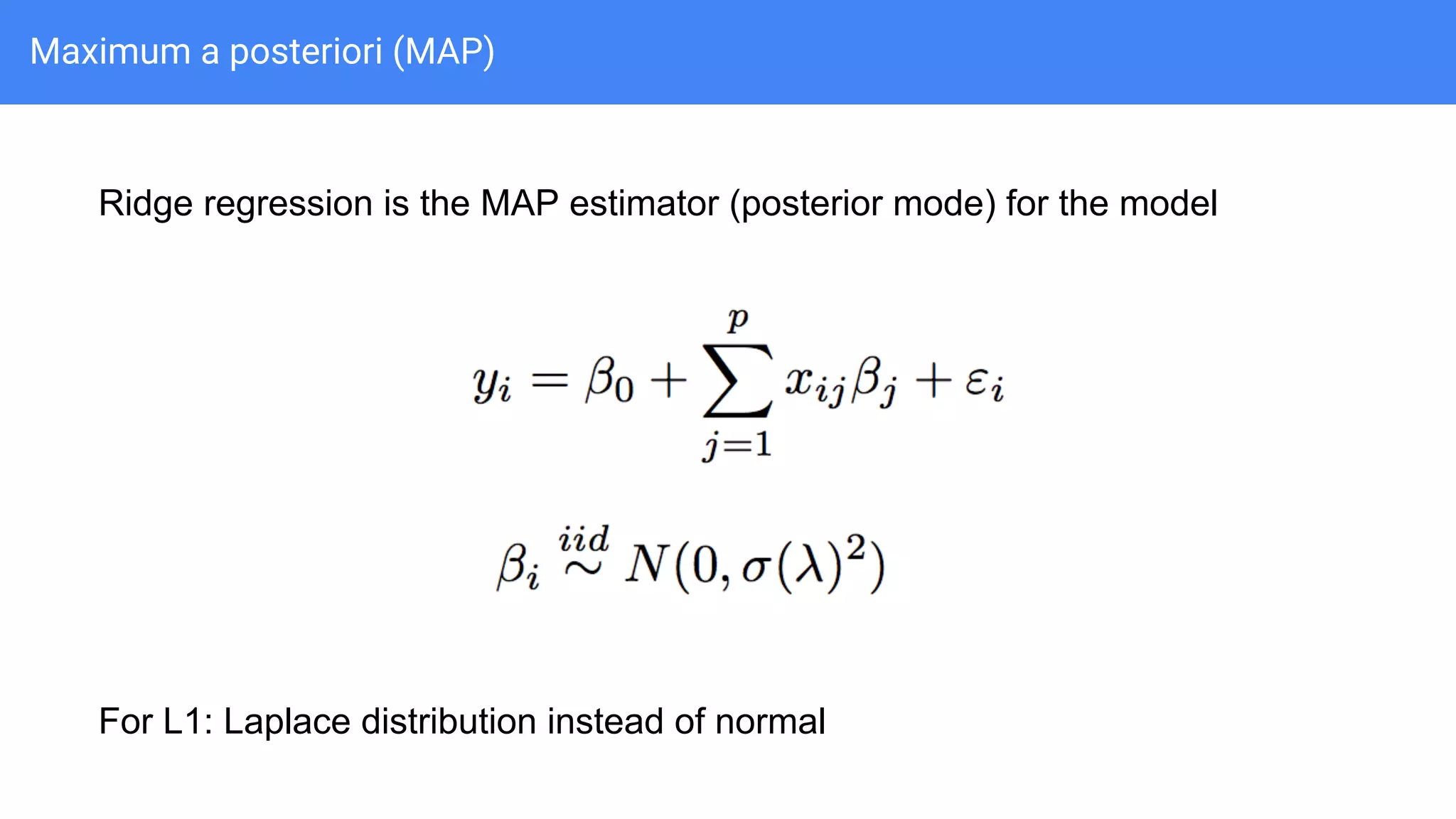 Maximum a posteriori (MAP)

Ridge regression is the MAP estimator (posterior mode) for the model

$y_i = \beta_0 + \sum_{j=1}^{p} x_{ij}\beta_j + \varepsilon_i$

$\beta_i \overset{iid}{\sim} N(0, \sigma(\lambda)^2)$

For L1: Laplace distribution instead of normal